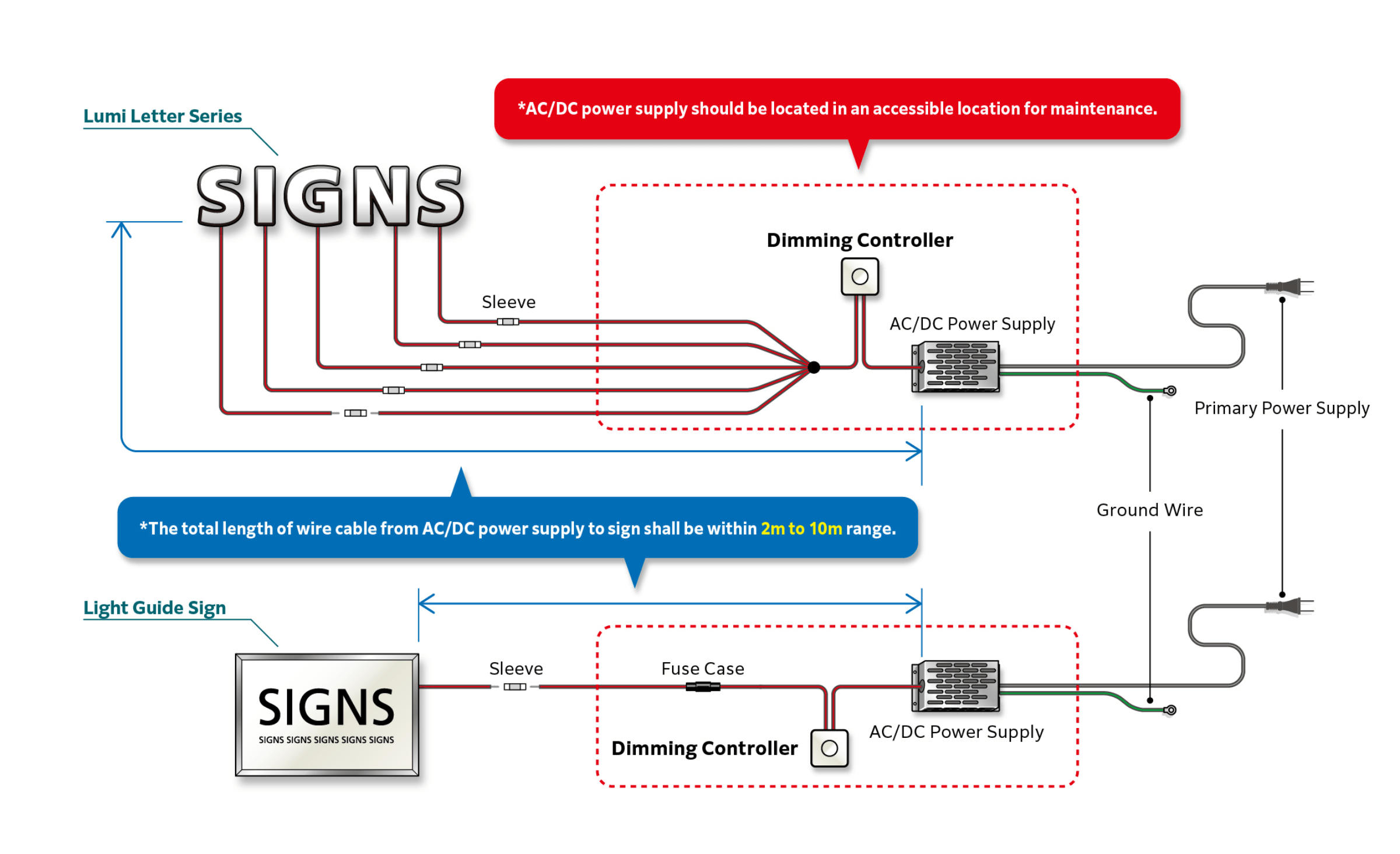 Lumi Letter Series

*AC/DC power supply should be located in an accessible location for maintenance.

SIGNS

Dimming Controller

Sleeve

AC/DC Power Supply

Primary Power Supply

Ground Wire

*The total length of wire cable from AC/DC power supply to sign shall be within 2m to 10m range.

Light Guide Sign

SIGNS
SIGNS SIGNS SIGNS SIGNS SIGNS

Sleeve

Fuse Case

Dimming Controller

AC/DC Power Supply